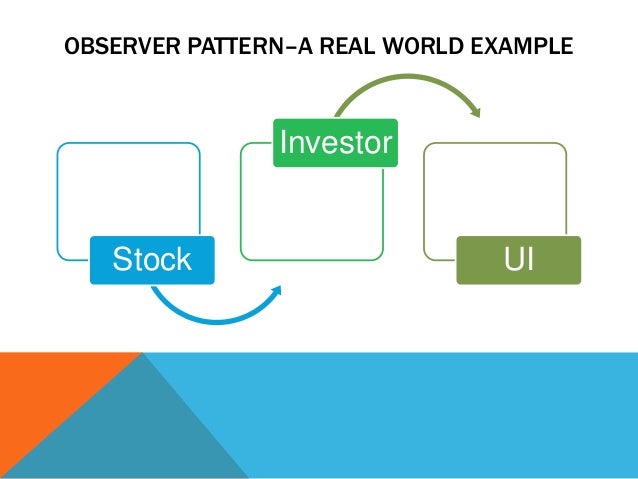 OBSERVER PATTERN–A REAL WORLD EXAMPLE

Stock

Investor

UI